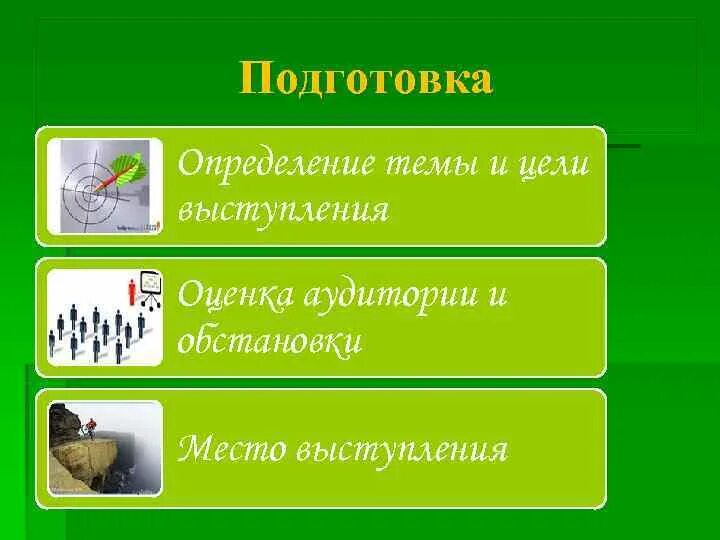 Подготовка

Определение темы и цели выступления

Оценка аудитории и обстановки

Место выступления